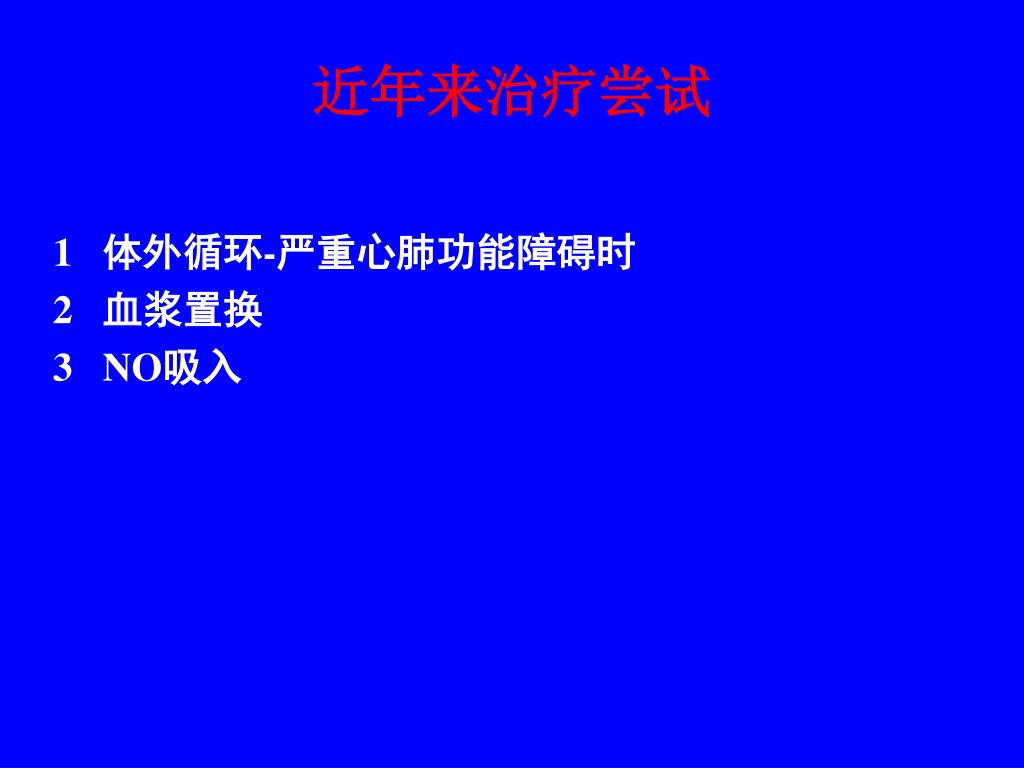 近年来治疗尝试

1 体外循环-严重心肺功能障碍时
2 血浆置换
3 NO吸入